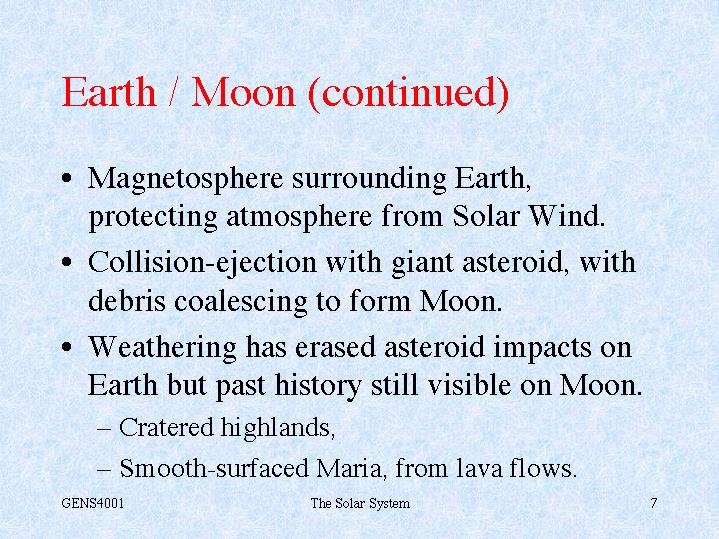 Earth / Moon (continued)

• Magnetosphere surrounding Earth, protecting atmosphere from Solar Wind.

• Collision-ejection with giant asteroid, with debris coalescing to form Moon.

• Weathering has erased asteroid impacts on Earth but past history still visible on Moon.

– Cratered highlands,

– Smooth-surfaced Maria, from lava flows.

GENS4001 The Solar System 7